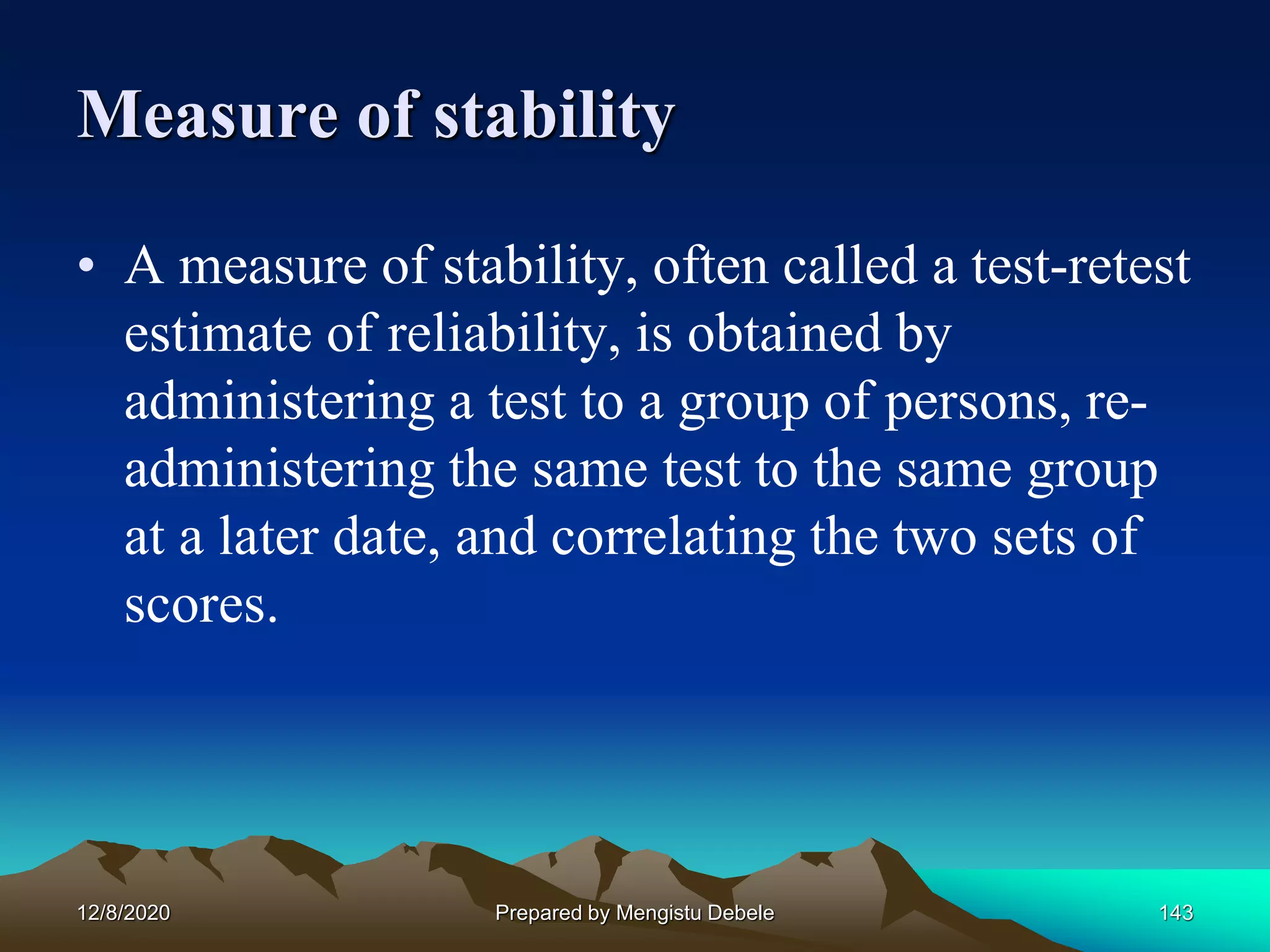 Measure of stability

• A measure of stability, often called a test-retest estimate of reliability, is obtained by administering a test to a group of persons, re-administering the same test to the same group at a later date, and correlating the two sets of scores.

12/8/2020

Prepared by Mengistu Debele

143